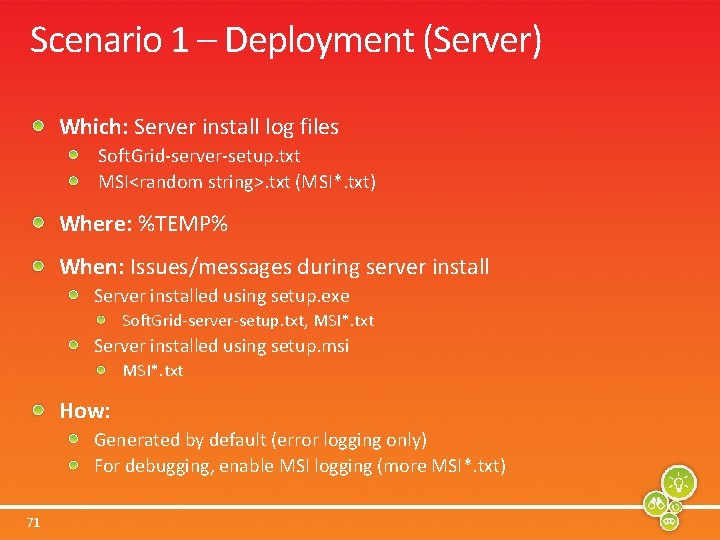 Scenario 1 – Deployment (Server)

Which: Server install log files
SoftGrid-server-setup.txt
MSI<random string>.txt (MSI*.txt)

Where: %TEMP%

When: Issues/messages during server install
Server installed using setup.exe
SoftGrid-server-setup.txt, MSI*.txt
Server installed using setup.msi
MSI*.txt

How:
Generated by default (error logging only)
For debugging, enable MSI logging (more MSI*.txt)

71